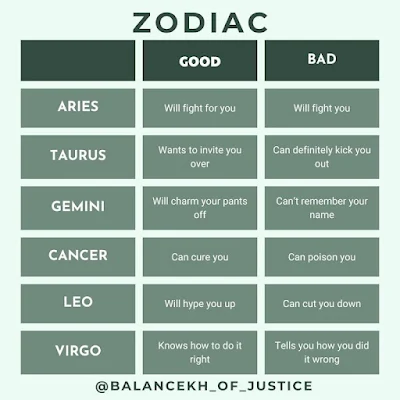 ZODIAC

| | GOOD | BAD |
|---|---|---|
| ARIES | Will fight for you | Will fight you |
| TAURUS | Wants to invite you over | Can definitely kick you out |
| GEMINI | Will charm your pants off | Can't remember your name |
| CANCER | Can cure you | Can poison you |
| LEO | Will hype you up | Can cut you down |
| VIRGO | Knows how to do it right | Tells you how you did it wrong |

@BALANCEKH_OF_JUSTICE